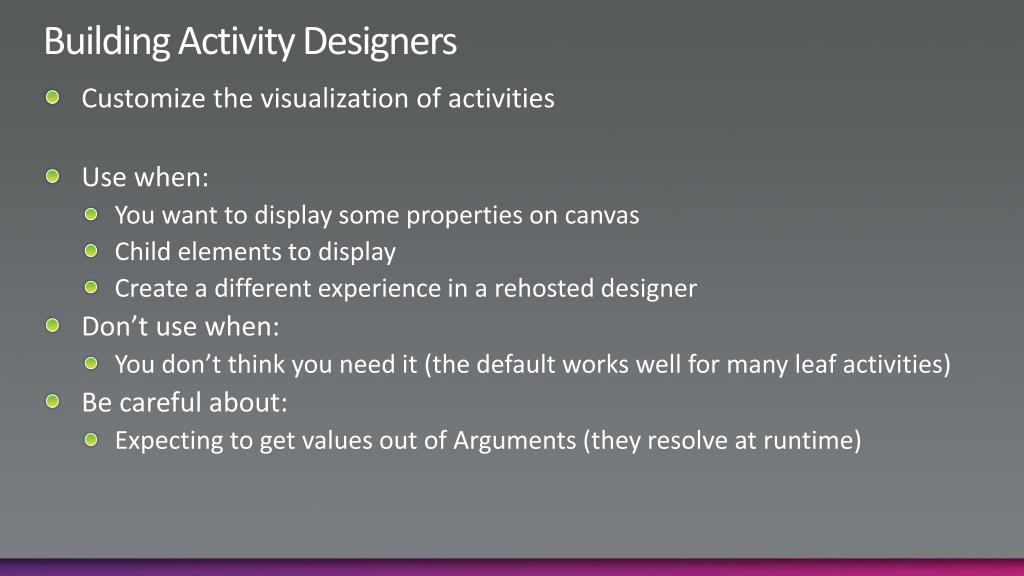 Building Activity Designers

Customize the visualization of activities

Use when:

You want to display some properties on canvas

Child elements to display

Create a different experience in a rehosted designer

Don’t use when:

You don’t think you need it (the default works well for many leaf activities)

Be careful about:

Expecting to get values out of Arguments (they resolve at runtime)